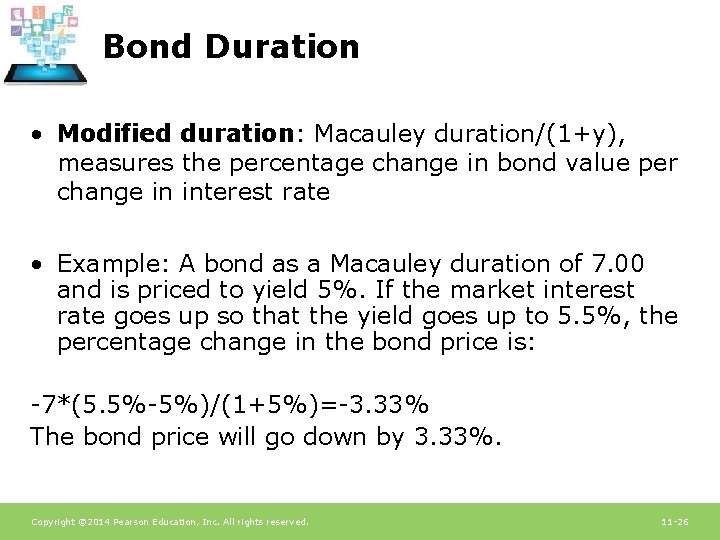 Bond Duration

• **Modified duration**: Macauley duration/(1+y), measures the percentage change in bond value per change in interest rate

• Example: A bond as a Macauley duration of 7.00 and is priced to yield 5%. If the market interest rate goes up so that the yield goes up to 5.5%, the percentage change in the bond price is:

-7*(5.5%-5%)/(1+5%)=-3.33%
The bond price will go down by 3.33%.

Copyright ©2014 Pearson Education, Inc. All rights reserved.

11-26